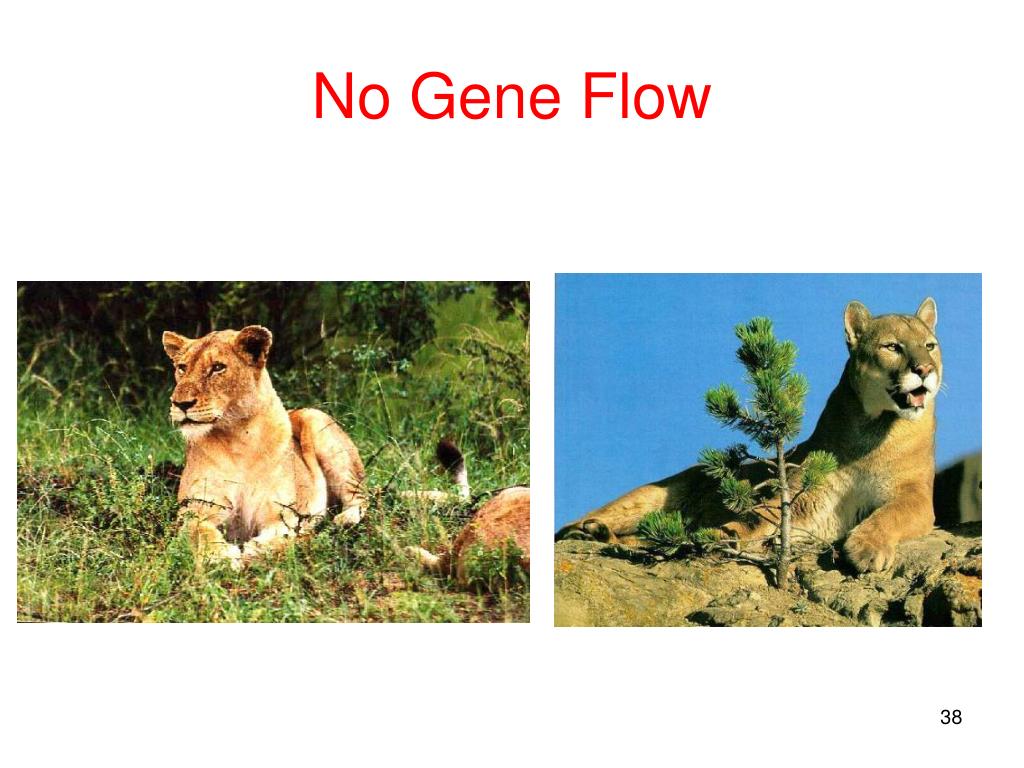 No Gene Flow

38